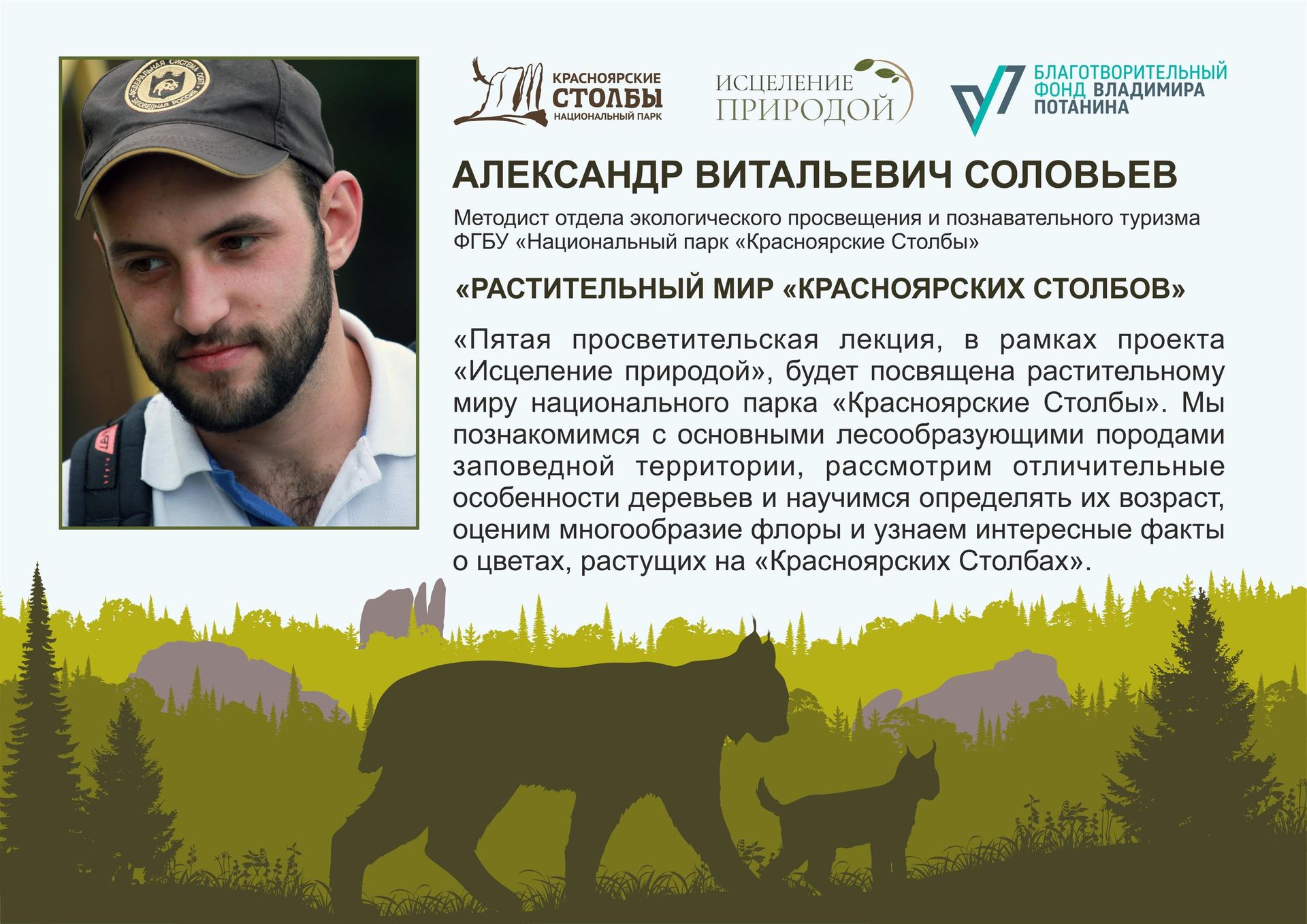 ФЕДЕРАЛЬНАЯ СИСТЕМА ООПТ
ЗАПОВЕДНАЯ РОССИЯ

КРАСНОЯРСКИЕ СТОЛБЫ НАЦИОНАЛЬНЫЙ ПАРК

ИСЦЕЛЕНИЕ ПРИРОДОЙ

БЛАГОТВОРИТЕЛЬНЫЙ ФОНД ВЛАДИМИРА ПОТАНИНА

АЛЕКСАНДР ВИТАЛЬЕВИЧ СОЛОВЬЕВ

Методист отдела экологического просвещения и познавательного туризма ФГБУ «Национальный парк «Красноярские Столбы»

«РАСТИТЕЛЬНЫЙ МИР «КРАСНОЯРСКИХ СТОЛБОВ»

«Пятая просветительская лекция, в рамках проекта «Исцеление природой», будет посвящена растительному миру национального парка «Красноярские Столбы». Мы познакомимся с основными лесообразующими породами заповедной территории, рассмотрим отличительные особенности деревьев и научимся определять их возраст, оценим многообразие флоры и узнаем интересные факты о цветах, растущих на «Красноярских Столбах».